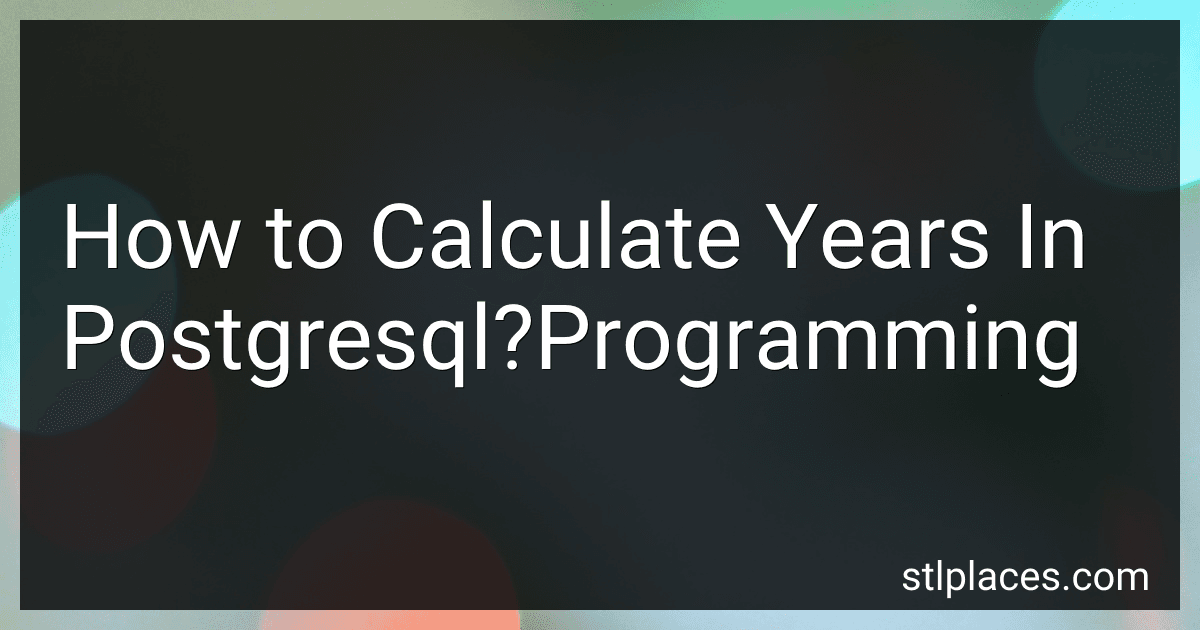 How to Calculate Years In Postgresql?Programming

stlplaces.com